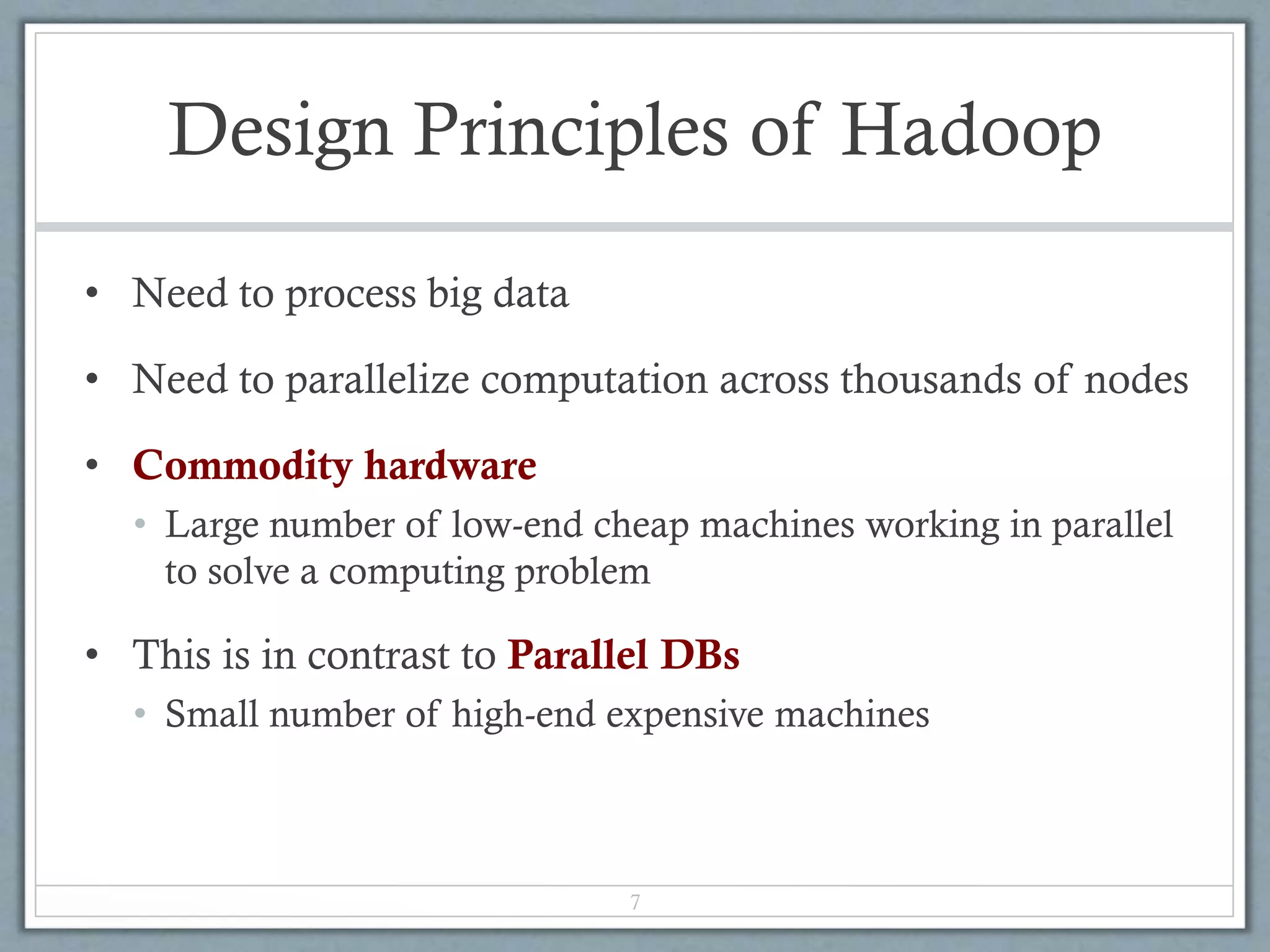 Design Principles of Hadoop

• Need to process big data

• Need to parallelize computation across thousands of nodes

• Commodity hardware
  • Large number of low-end cheap machines working in parallel to solve a computing problem

• This is in contrast to Parallel DBs
  • Small number of high-end expensive machines

7